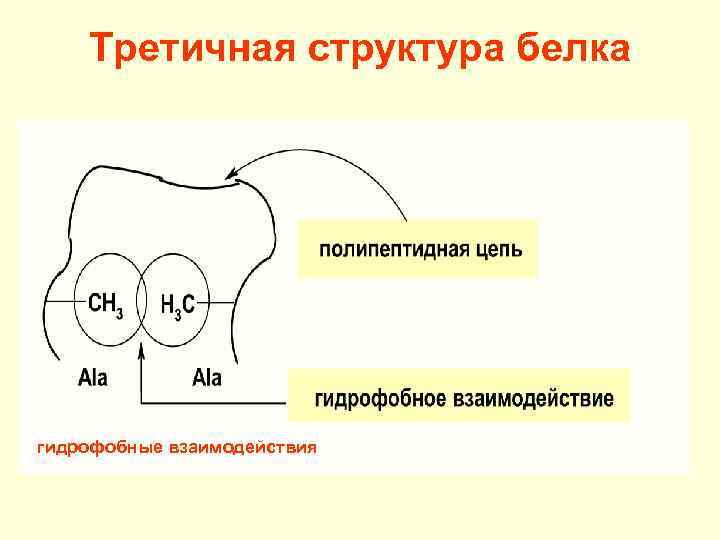 Третичная структура белка

полипептидная цепь

$CH_3$ $H_3C$

Ala Ala

гидрофобное взаимодействие

гидрофобные взаимодействия